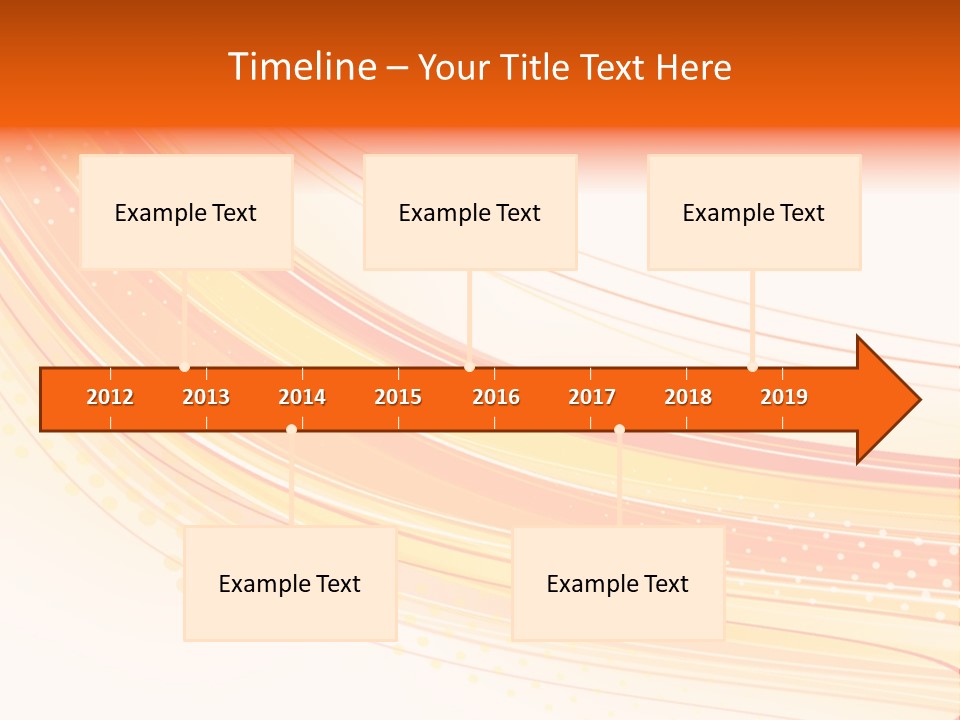 Timeline – Your Title Text Here

Example Text

Example Text

Example Text

2012 2013 2014 2015 2016 2017 2018 2019

Example Text

Example Text